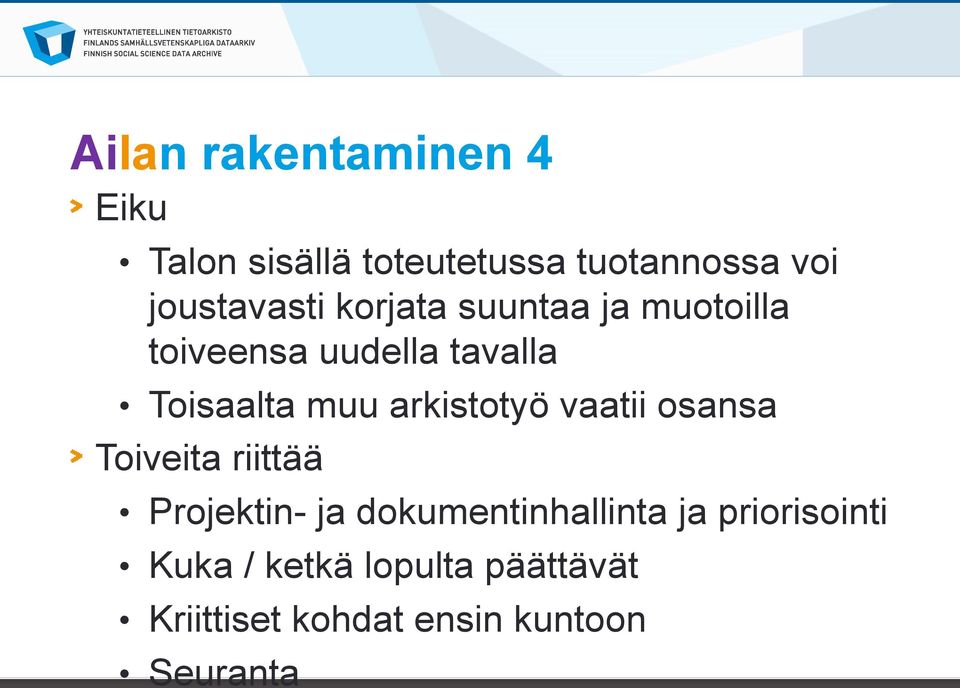 YHTEISKUNTATIETEELLINEN TIETOARKISTO
FINLANDS SAMHÄLLSVETENSKAPLIGA DATAARKIV
FINNISH SOCIAL SCIENCE DATA ARCHIVE

Ailan rakentaminen 4

> Eiku
• Talon sisällä toteutetussa tuotannossa voi joustavasti korjata suuntaa ja muotoilla toiveensa uudella tavalla
• Toisaalta muu arkistotyö vaatii osansa

> Toiveita riittää
• Projektin- ja dokumentinhallinta ja priorisointi
• Kuka / ketkä lopulta päättävät
• Kriittiset kohdat ensin kuntoon
• Seuranta